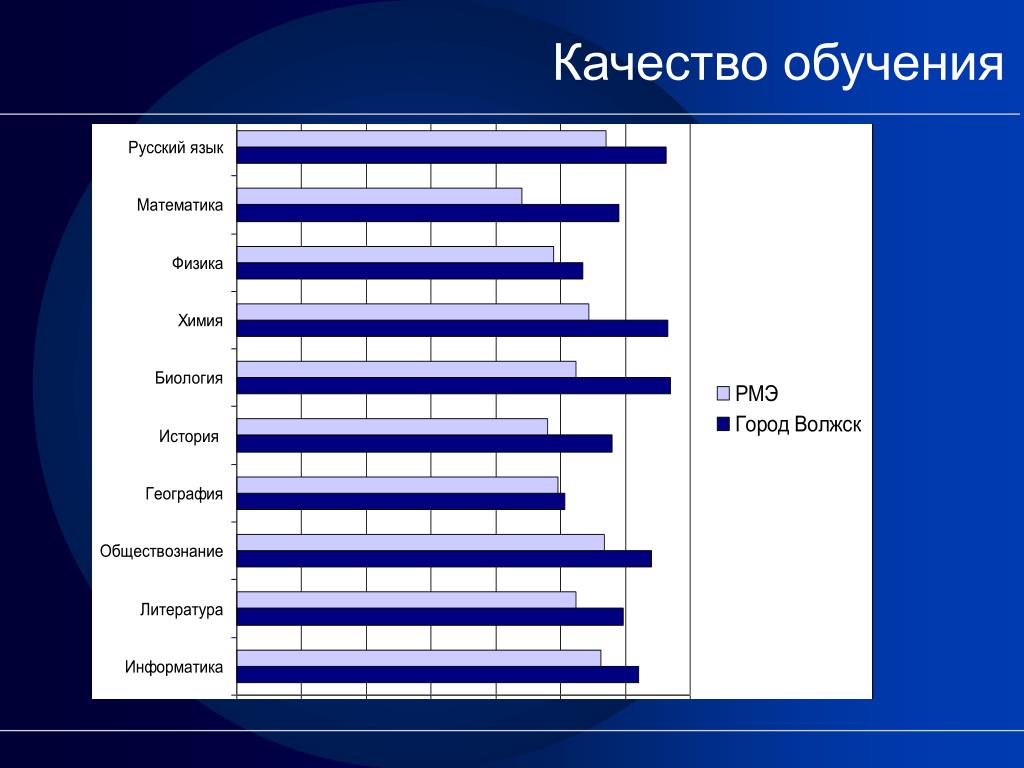 Качество обучения

Русский язык
Математика
Физика
Химия
Биология
История
География
Обществознание
Литература
Информатика

РМЭ
Город Волжск